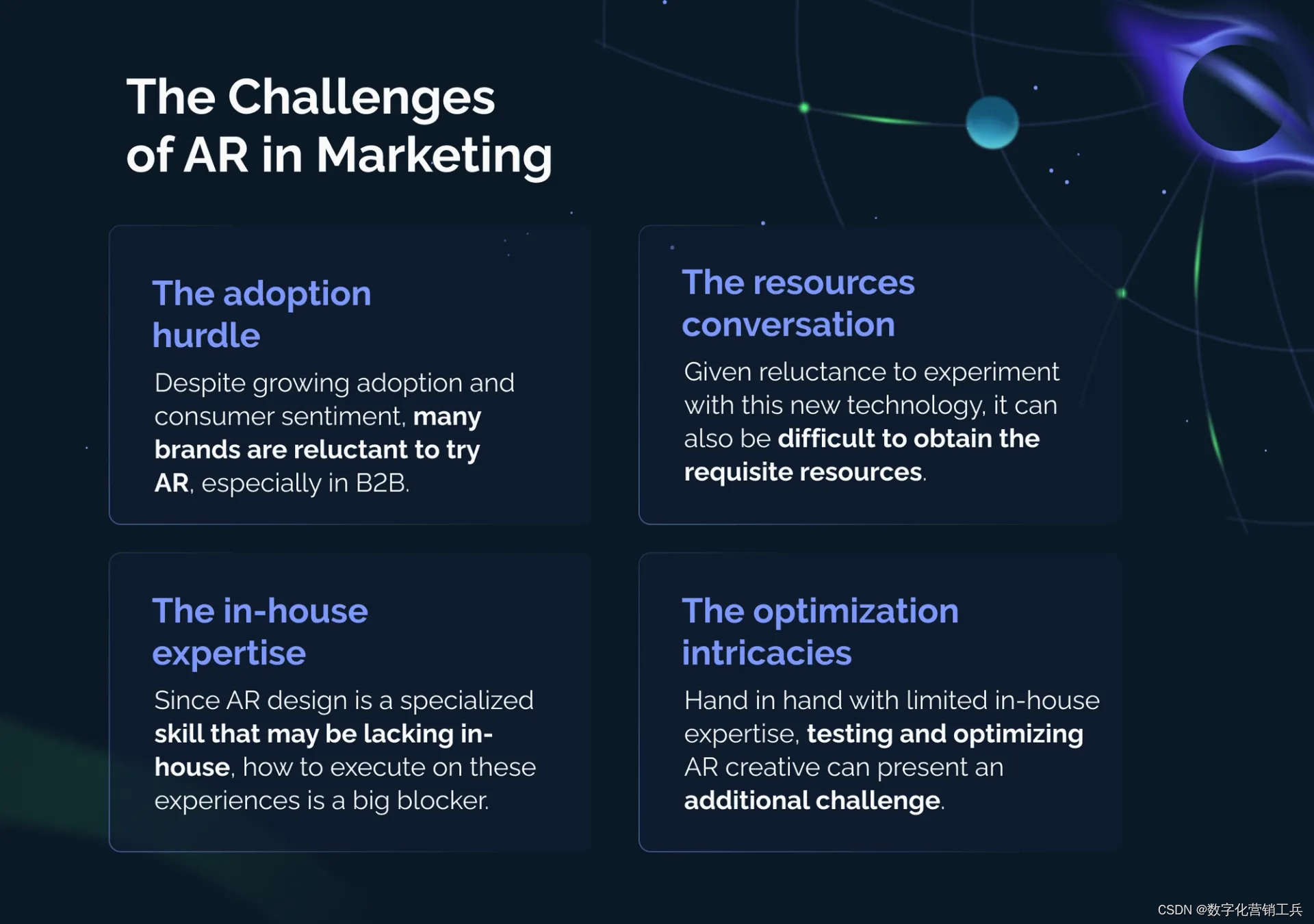 The Challenges of AR in Marketing

The adoption hurdle

Despite growing adoption and consumer sentiment, many brands are reluctant to try AR, especially in B2B.

The resources conversation

Given reluctance to experiment with this new technology, it can also be difficult to obtain the requisite resources.

The in-house expertise

Since AR design is a specialized skill that may be lacking in-house, how to execute on these experiences is a big blocker.

The optimization intricacies

Hand in hand with limited in-house expertise, testing and optimizing AR creative can present an additional challenge.

CSDN @数字化营销工兵